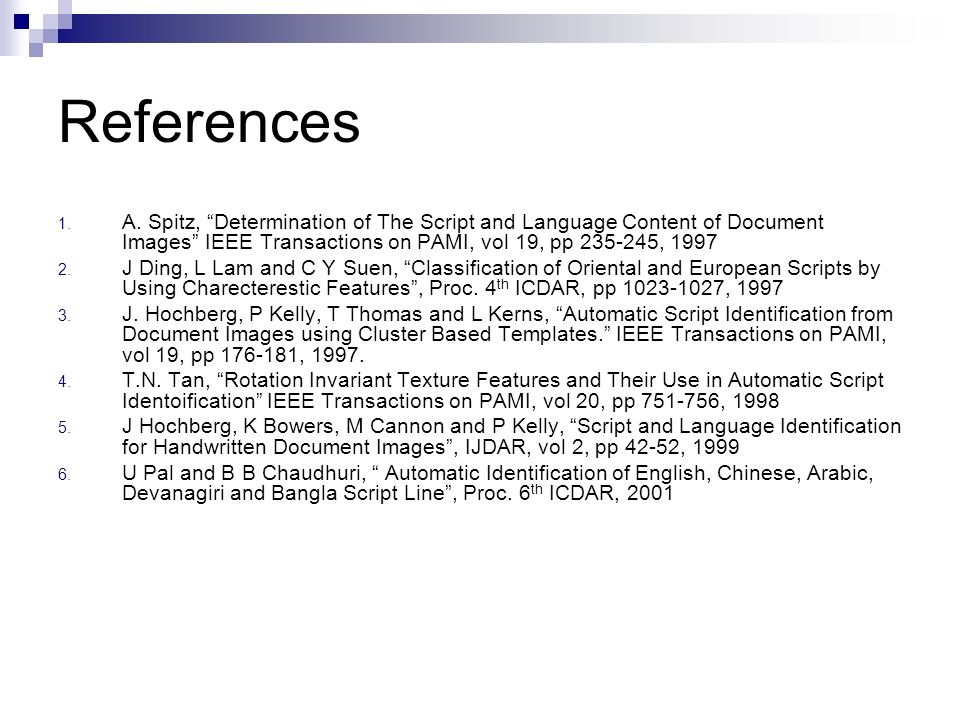 References

1. A. Spitz, “Determination of The Script and Language Content of Document Images” IEEE Transactions on PAMI, vol 19, pp 235-245, 1997
2. J Ding, L Lam and C Y Suen, “Classification of Oriental and European Scripts by Using Charecterestic Features”, Proc. 4$^{th}$ ICDAR, pp 1023-1027, 1997
3. J. Hochberg, P Kelly, T Thomas and L Kerns, “Automatic Script Identification from Document Images using Cluster Based Templates.” IEEE Transactions on PAMI, vol 19, pp 176-181, 1997.
4. T.N. Tan, “Rotation Invariant Texture Features and Their Use in Automatic Script Identoification” IEEE Transactions on PAMI, vol 20, pp 751-756, 1998
5. J Hochberg, K Bowers, M Cannon and P Kelly, “Script and Language Identification for Handwritten Document Images”, IJDAR, vol 2, pp 42-52, 1999
6. U Pal and B B Chaudhuri, “ Automatic Identification of English, Chinese, Arabic, Devanagiri and Bangla Script Line”, Proc. 6$^{th}$ ICDAR, 2001